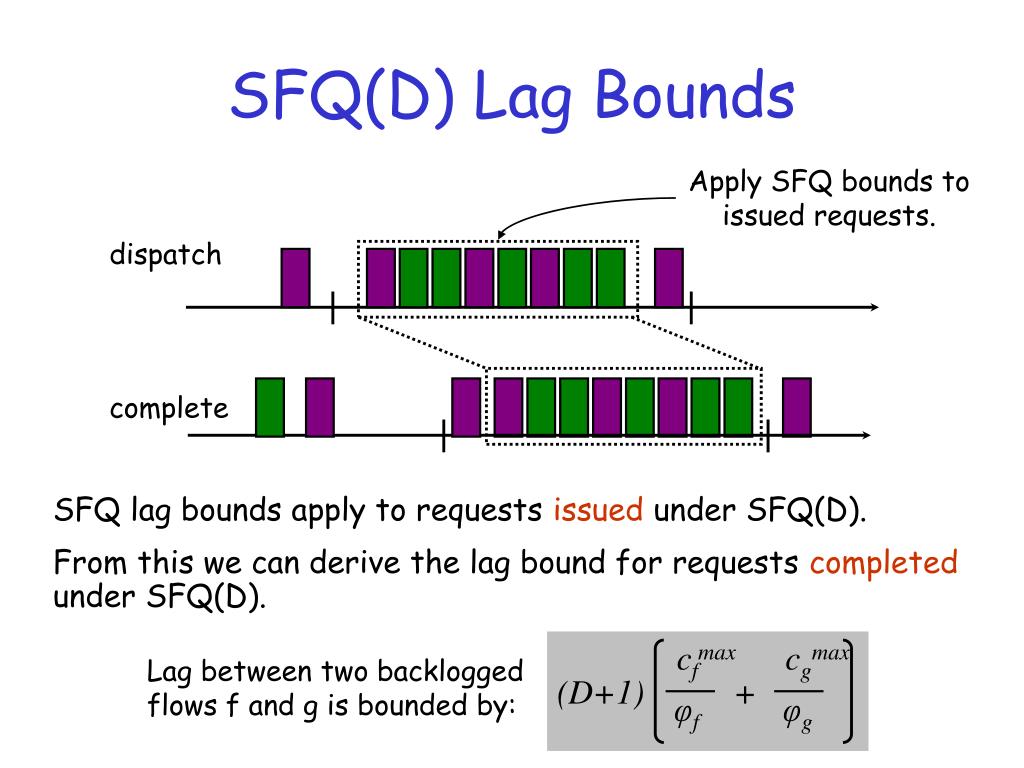 SFQ(D) Lag Bounds

Apply SFQ bounds to issued requests.

dispatch

complete

SFQ lag bounds apply to requests issued under SFQ(D).

From this we can derive the lag bound for requests completed under SFQ(D).

Lag between two backlogged flows f and g is bounded by:

$(D+1)\left(\frac{c_f^{max}}{\varphi_f} + \frac{c_g^{max}}{\varphi_g}\right)$